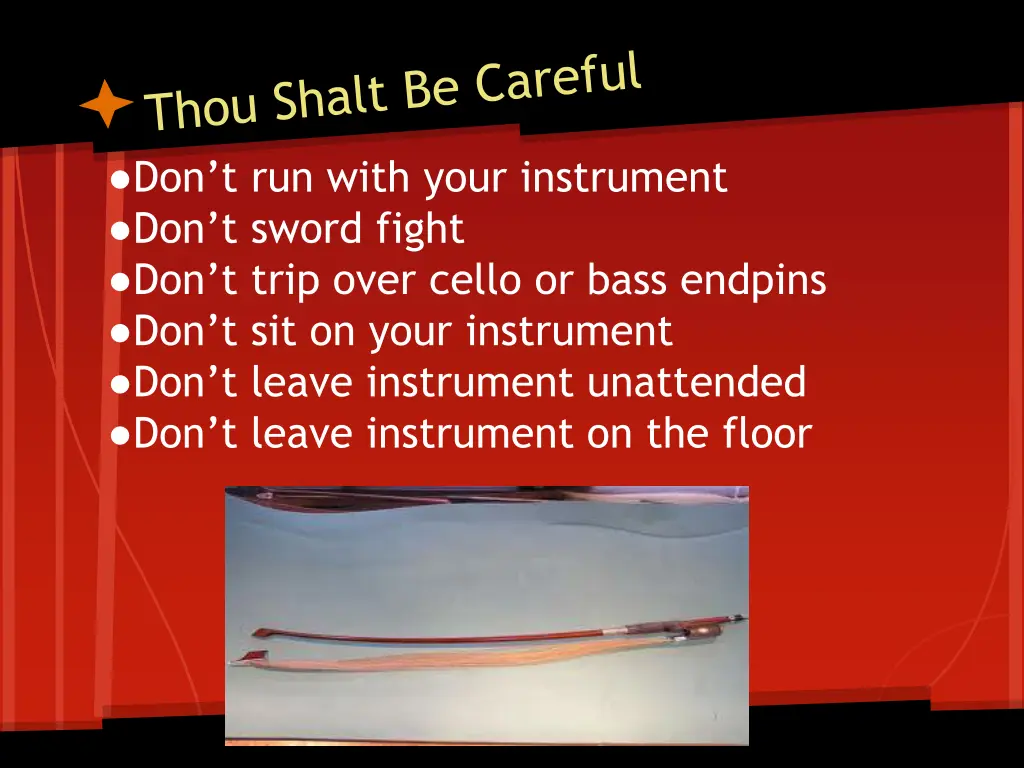 Thou Shalt Be Careful

●Don’t run with your instrument
●Don’t sword fight
●Don’t trip over cello or bass endpins
●Don’t sit on your instrument
●Don’t leave instrument unattended
●Don’t leave instrument on the floor